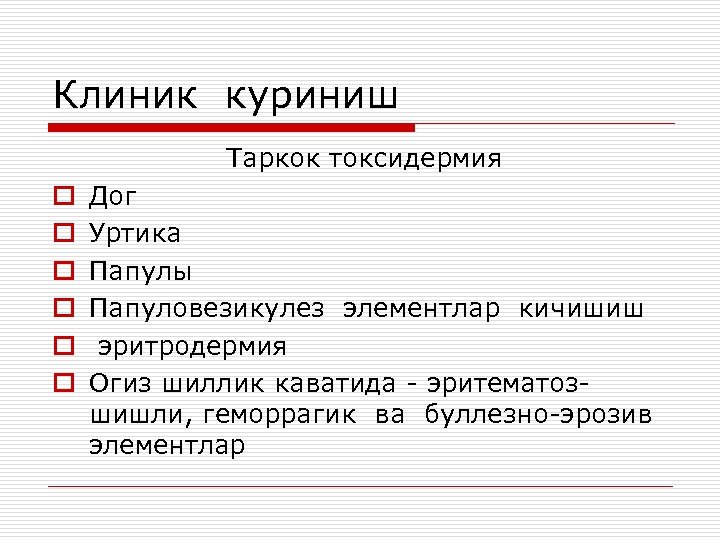 Клиник куриниш

Таркок токсидермия

Дог

Уртика

Папулы

Папуловезикулез элементлар кичишиш

эритродермия

Огиз шиллик каватида - эритематоз-шишли, геморрагик ва буллезно-эрозив элементлар